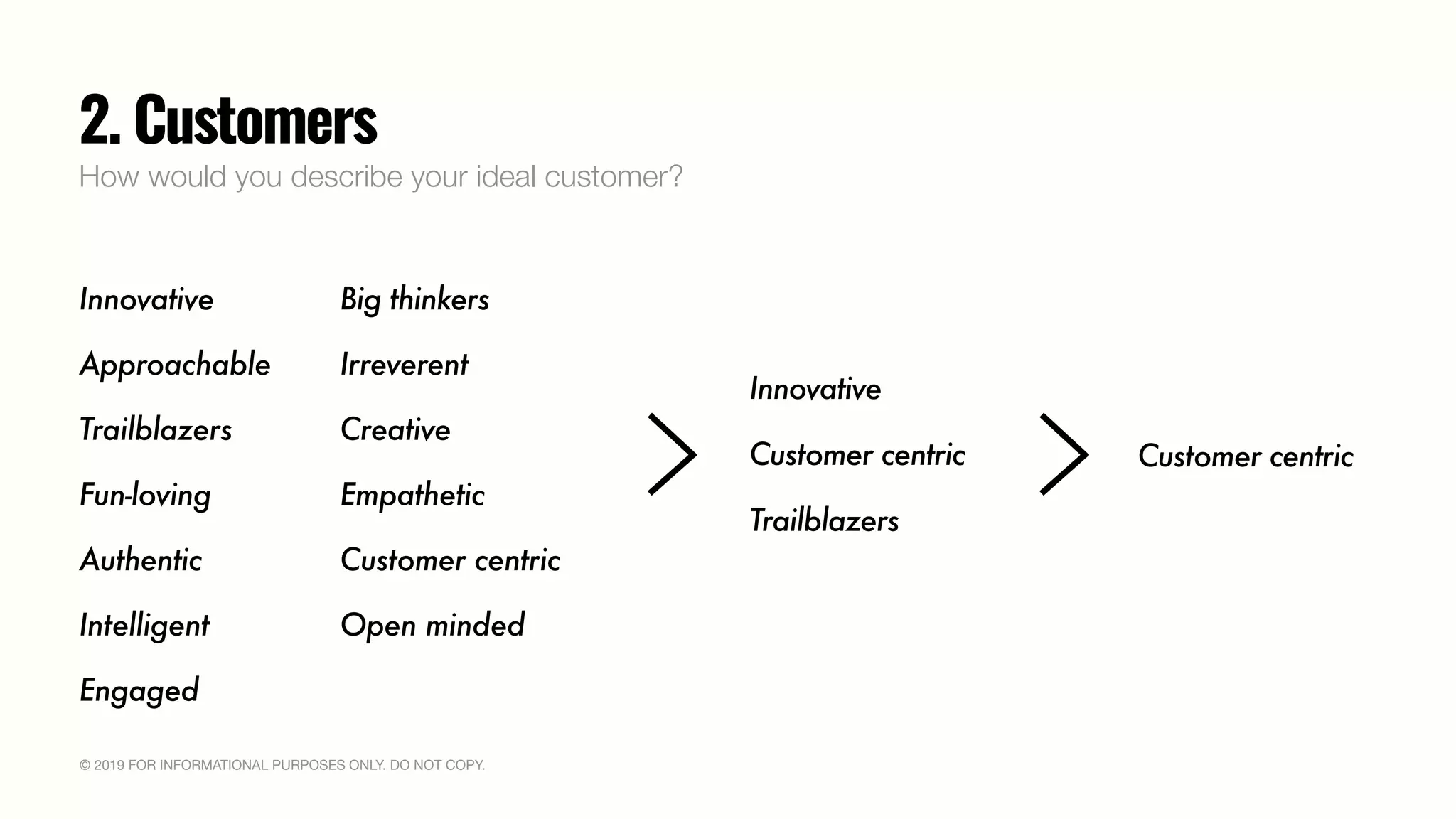 2. Customers

How would you describe your ideal customer?

Innovative

Approachable

Trailblazers

Fun-loving

Authentic

Intelligent

Engaged

Big thinkers

Irreverent

Creative

Empathetic

Customer centric

Open minded

Innovative

Customer centric

Trailblazers

Customer centric

© 2019 FOR INFORMATIONAL PURPOSES ONLY. DO NOT COPY.